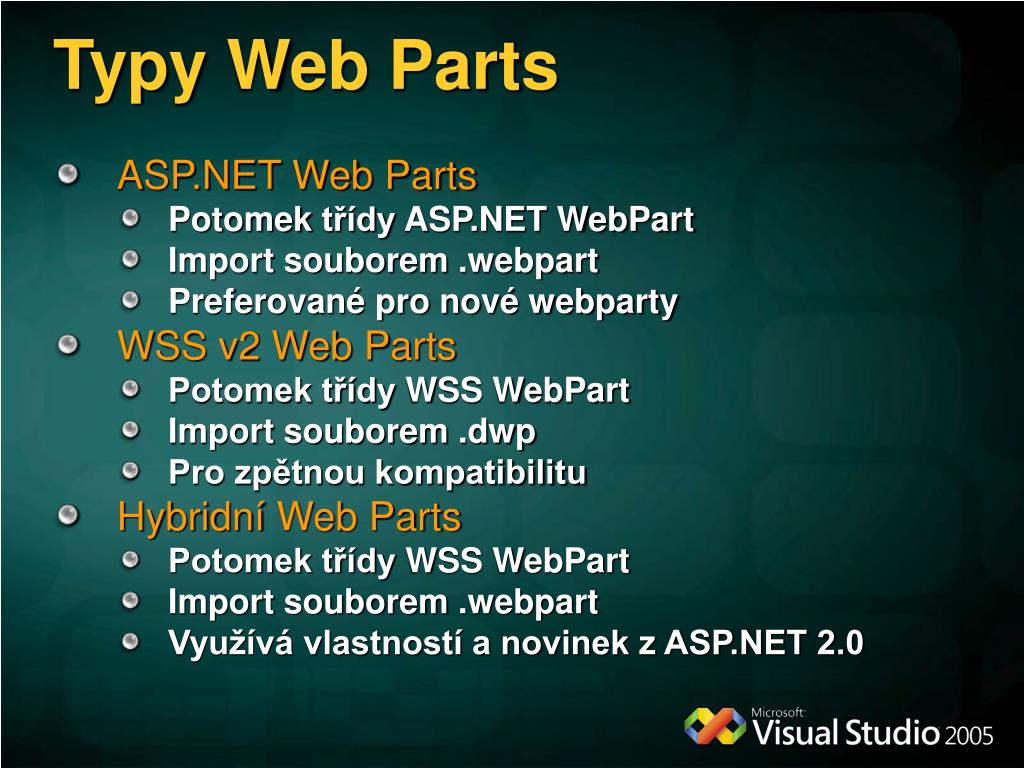 Typy Web Parts

ASP.NET Web Parts
Potomek třídy ASP.NET WebPart
Import souborem .webpart
Preferované pro nové webparty
WSS v2 Web Parts
Potomek třídy WSS WebPart
Import souborem .dwp
Pro zpětnou kompatibilitu
Hybridní Web Parts
Potomek třídy WSS WebPart
Import souborem .webpart
Využívá vlastností a novinek z ASP.NET 2.0

Microsoft Visual Studio 2005